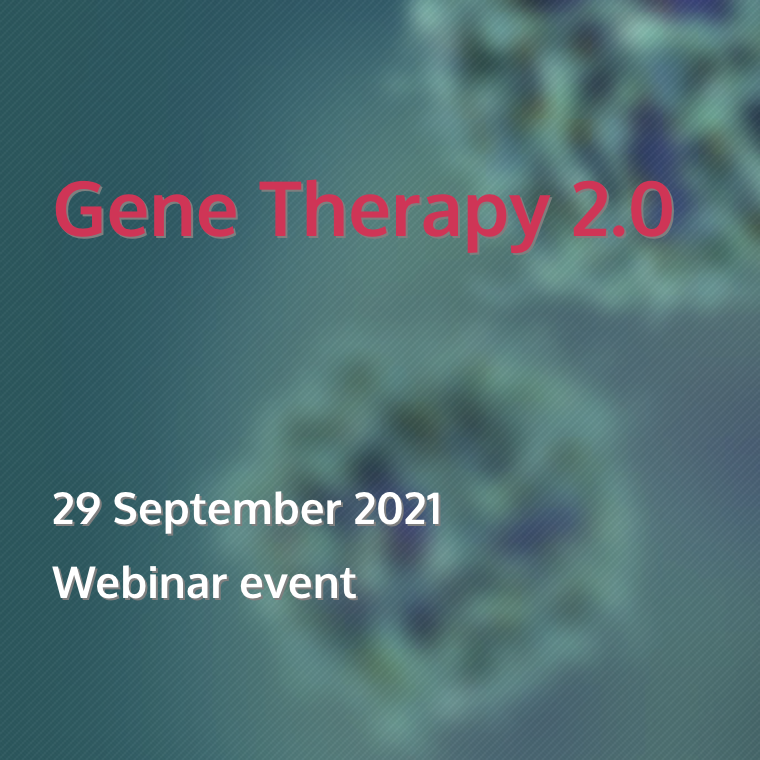 Gene Therapy 2.0

29 September 2021

Webinar event